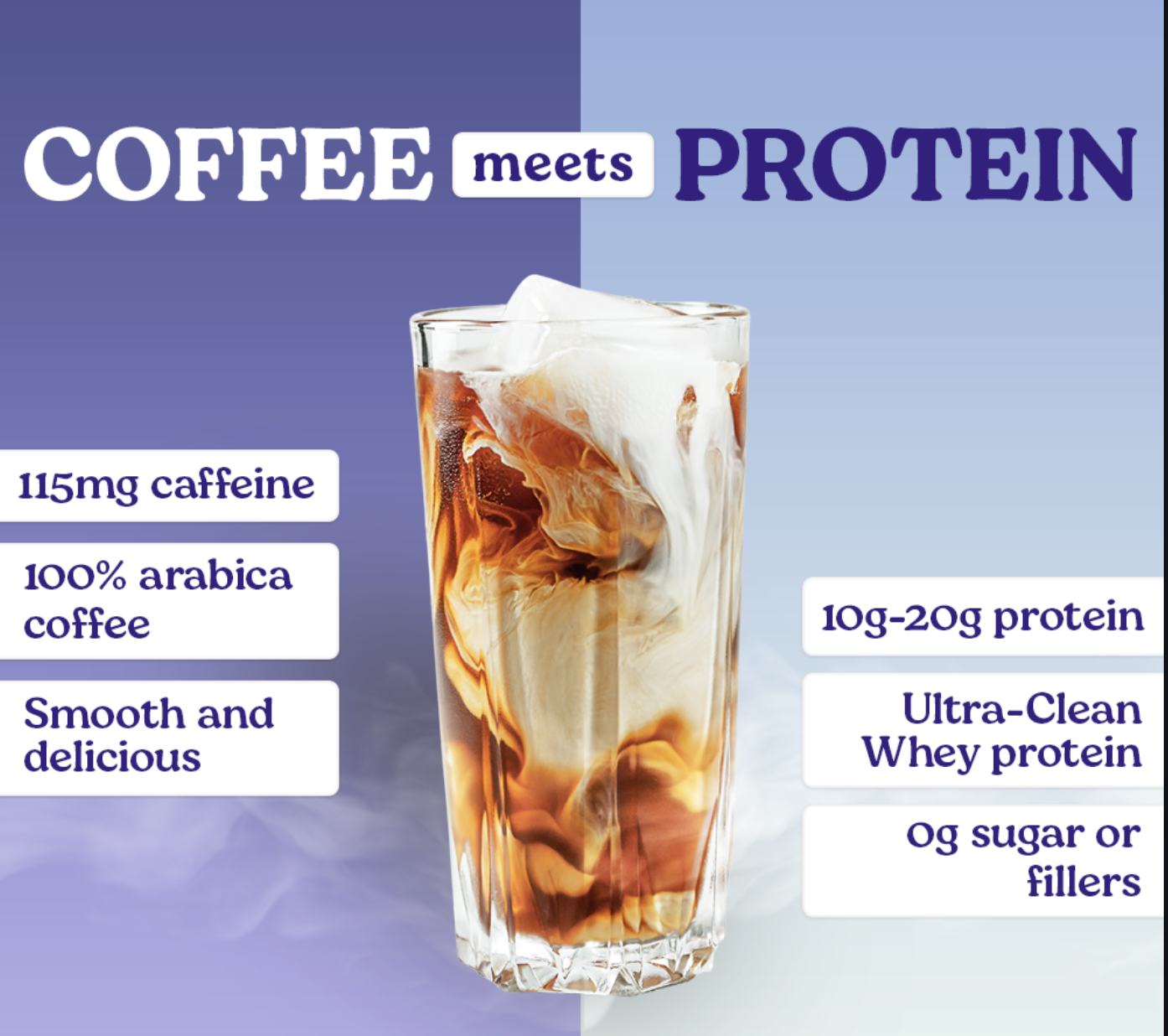 COFFEE meets PROTEIN

115mg caffeine

100% arabica coffee

Smooth and delicious

10g-20g protein

Ultra-Clean Whey protein

0g sugar or fillers